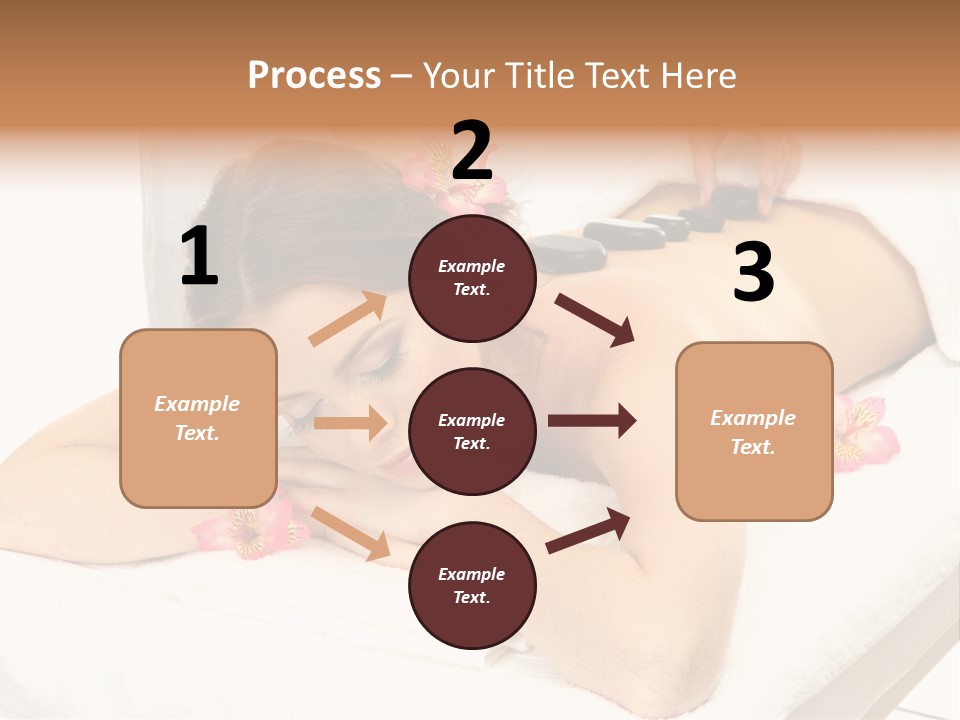 Process – Your Title Text Here

1

Example Text.

2

Example Text.

Example Text.

Example Text.

3

Example Text.